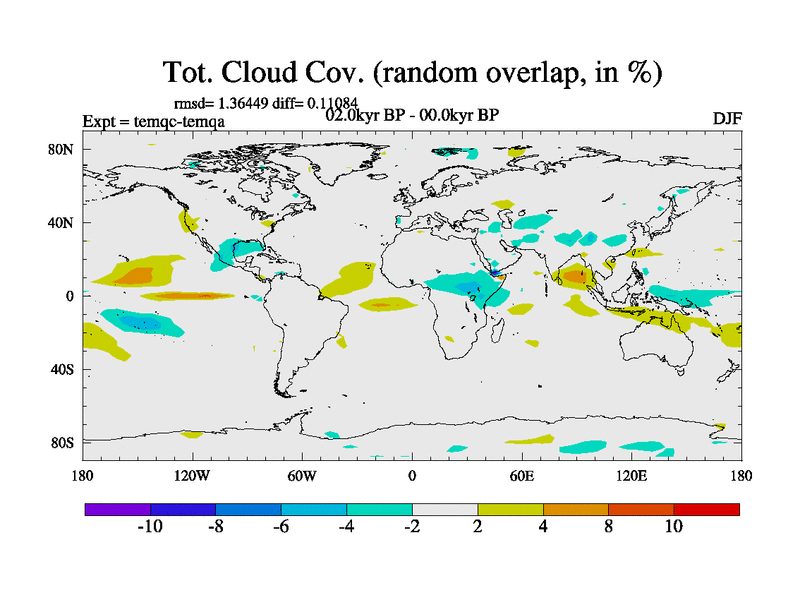 Tot. Cloud Cov. (random overlap, in %)

rmsd= 1.36449 diff= 0.11084
Expt = temqc-temqa
02.0kyr BP - 00.0kyr BP
DJF

80N
40N
0
40S
80S

180
120W
60W
0
60E
120E
180

-10
-8
-6
-4
-2
2
4
8
10